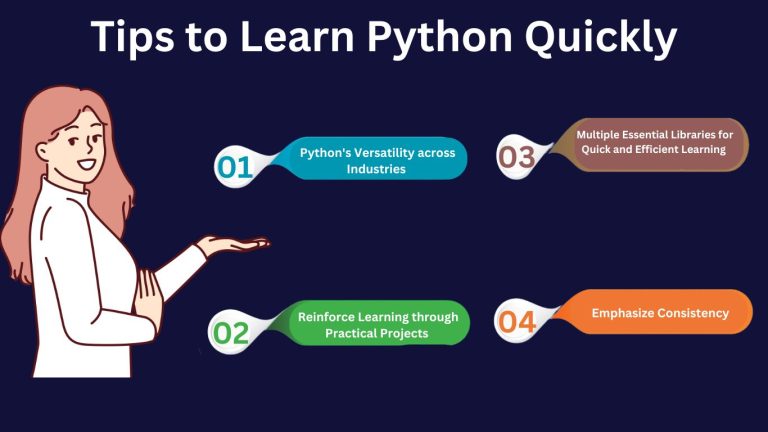 Tips to Learn Python Quickly

01 Python's Versatility across Industries

02 Reinforce Learning through Practical Projects

03 Multiple Essential Libraries for Quick and Efficient Learning

04 Emphasize Consistency